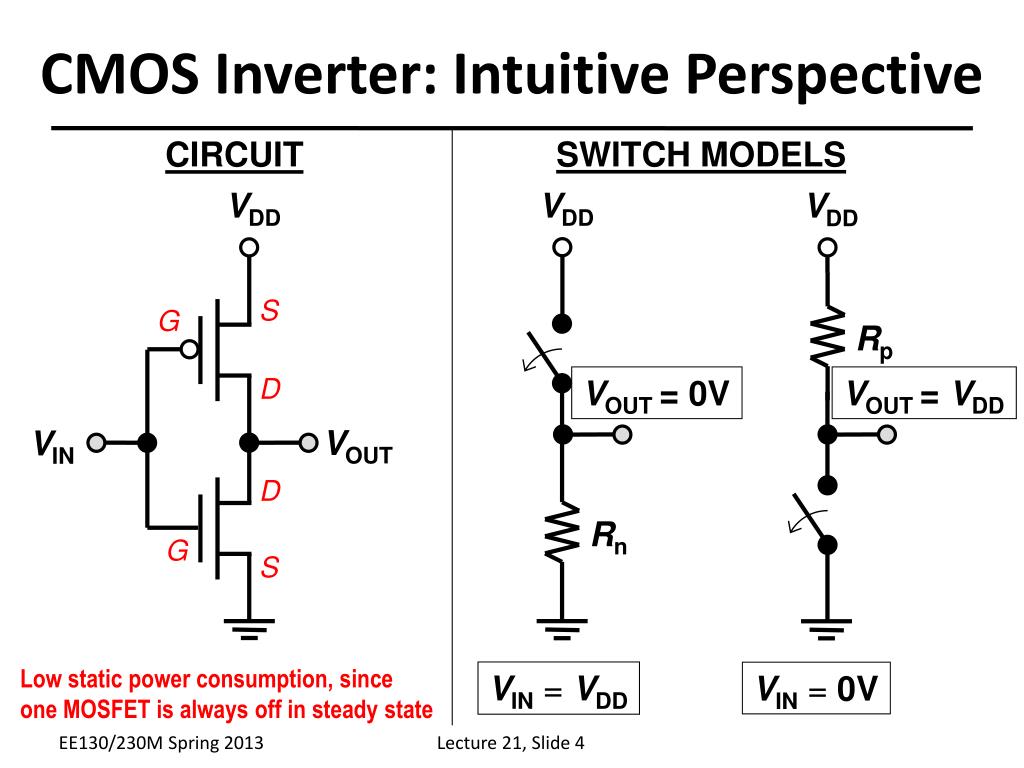 CMOS Inverter: Intuitive Perspective

CIRCUIT

$V_{DD}$

G

S

D

$V_{IN}$

$V_{OUT}$

D

G

S

Low static power consumption, since one MOSFET is always off in steady state

SWITCH MODELS

$V_{DD}$

$V_{OUT} = 0V$

$R_n$

$V_{IN} = V_{DD}$

$V_{DD}$

$R_p$

$V_{OUT} = V_{DD}$

$V_{IN} = 0V$

EE130/230M Spring 2013

Lecture 21, Slide 4